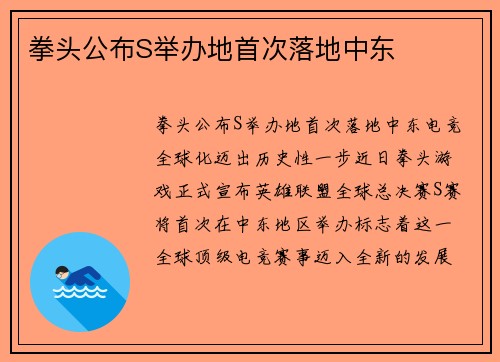 拳头公布S举办地首次落地中东

拳头公布S举办地首次落地中东电竞全球化迈出历史性一步近日拳头游戏正式宣布英雄联盟全球总决赛S赛将首次在中东地区举办标志着这一全球顶级电竞赛事迈入全新的发展